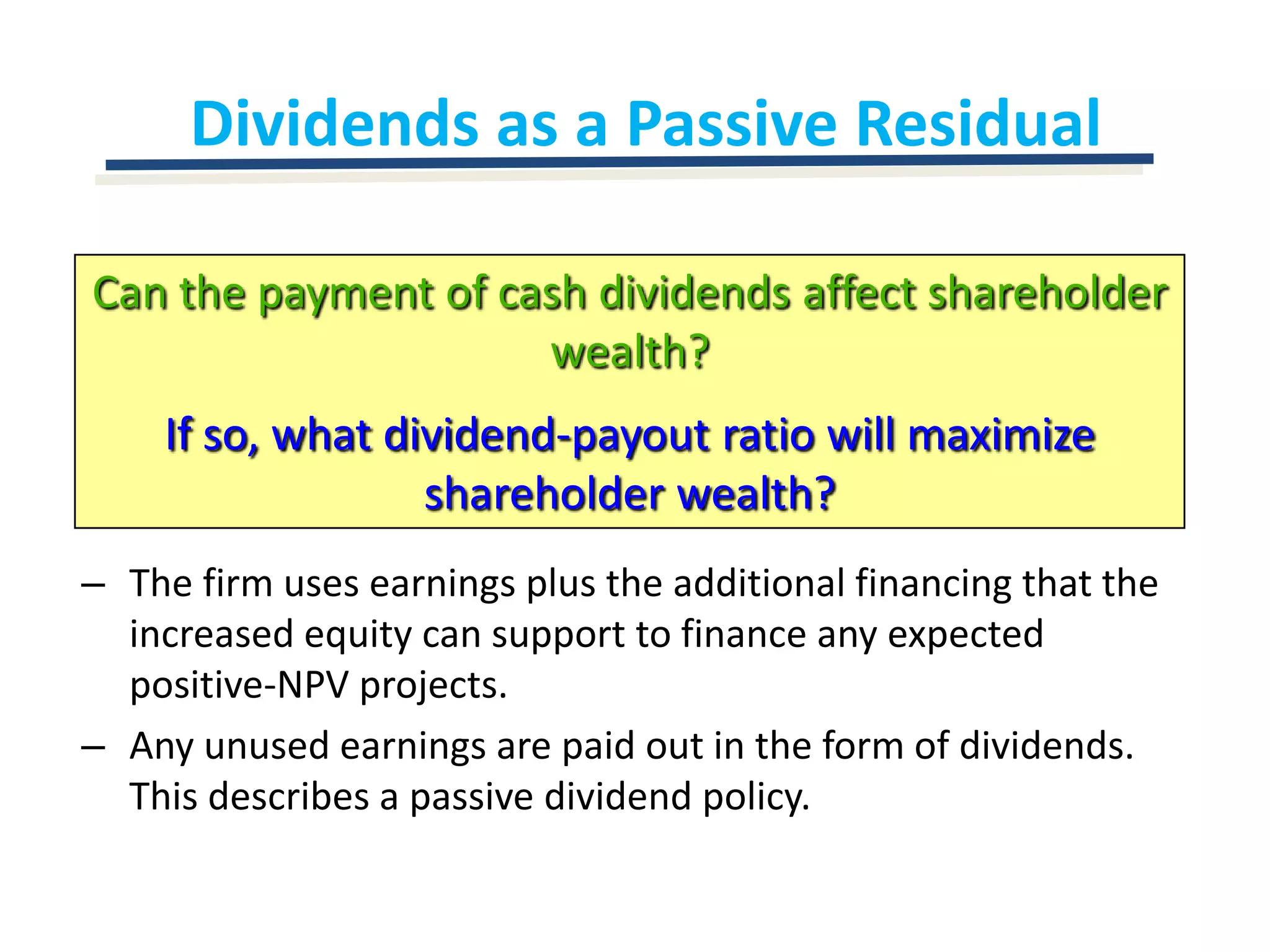 Dividends as a Passive Residual

Can the payment of cash dividends affect shareholder wealth?

If so, what dividend-payout ratio will maximize shareholder wealth?

– The firm uses earnings plus the additional financing that the increased equity can support to finance any expected positive-NPV projects.

– Any unused earnings are paid out in the form of dividends. This describes a passive dividend policy.